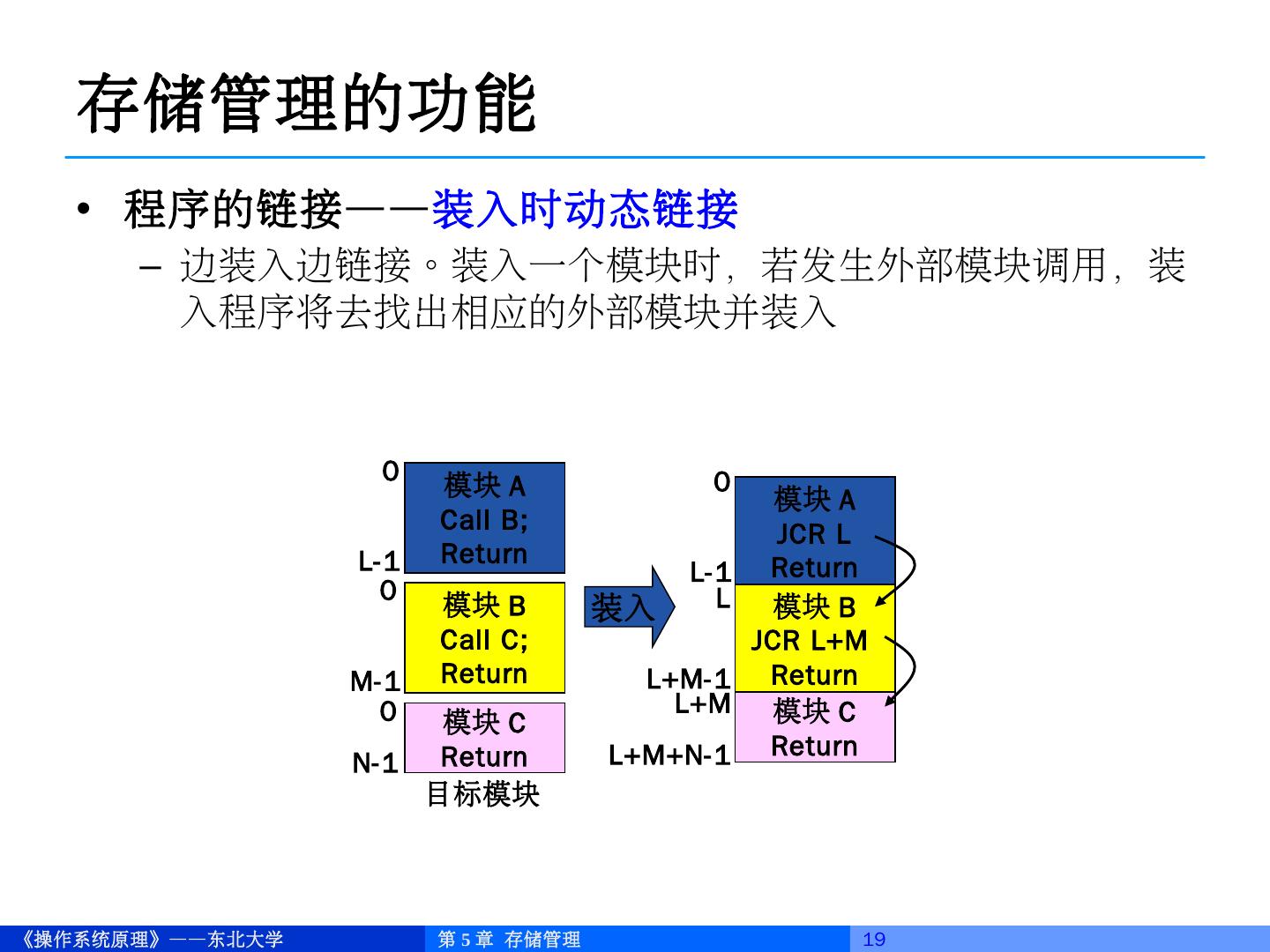 存储管理的功能

• 程序的链接——装入时动态链接
– 边装入边链接。装入一个模块时，若发生外部模块调用，装入程序将去找出相应的外部模块并装入

0
模块 A
Call B;
Return
L-1
0
模块 B
Call C;
Return
M-1
0
模块 C
Return
N-1
目标模块

装入

0
模块 A
JCR L
Return
L-1
L
模块 B
JCR L+M
Return
L+M-1
L+M
模块 C
Return
L+M+N-1

《操作系统原理》——东北大学
第 5 章 存储管理
19